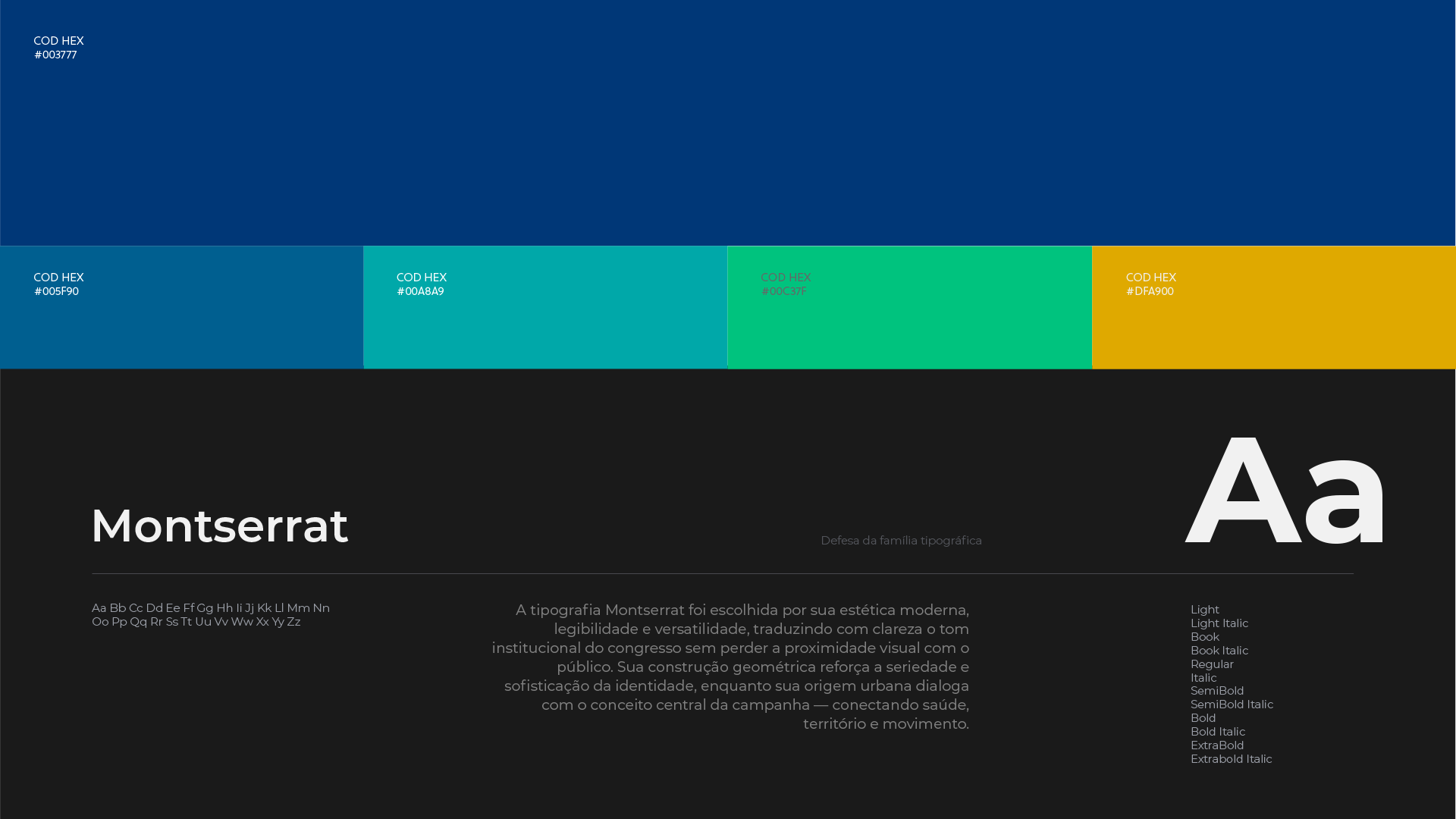 COD HEX
#003777

COD HEX
#005F90

COD HEX
#00A8A9

COD HEX
#00C37F

COD HEX
#DFA900

Montserrat

Defesa da família tipográfica

Aa

Aa Bb Cc Dd Ee Ff Gg Hh Ii Jj Kk Ll Mm Nn
Oo Pp Qq Rr Ss Tt Uu Vv Ww Xx Yy Zz

A tipografia Montserrat foi escolhida por sua estética moderna, legibilidade e versatilidade, traduzindo com clareza o tom institucional do congresso sem perder a proximidade visual com o público. Sua construção geométrica reforça a seriedade e sofisticação da identidade, enquanto sua origem urbana dialoga com o conceito central da campanha — conectando saúde, território e movimento.

Light
Light Italic
Book
Book Italic
Regular
Italic
SemiBold
SemiBold Italic
Bold
Bold Italic
ExtraBold
Extrabold Italic